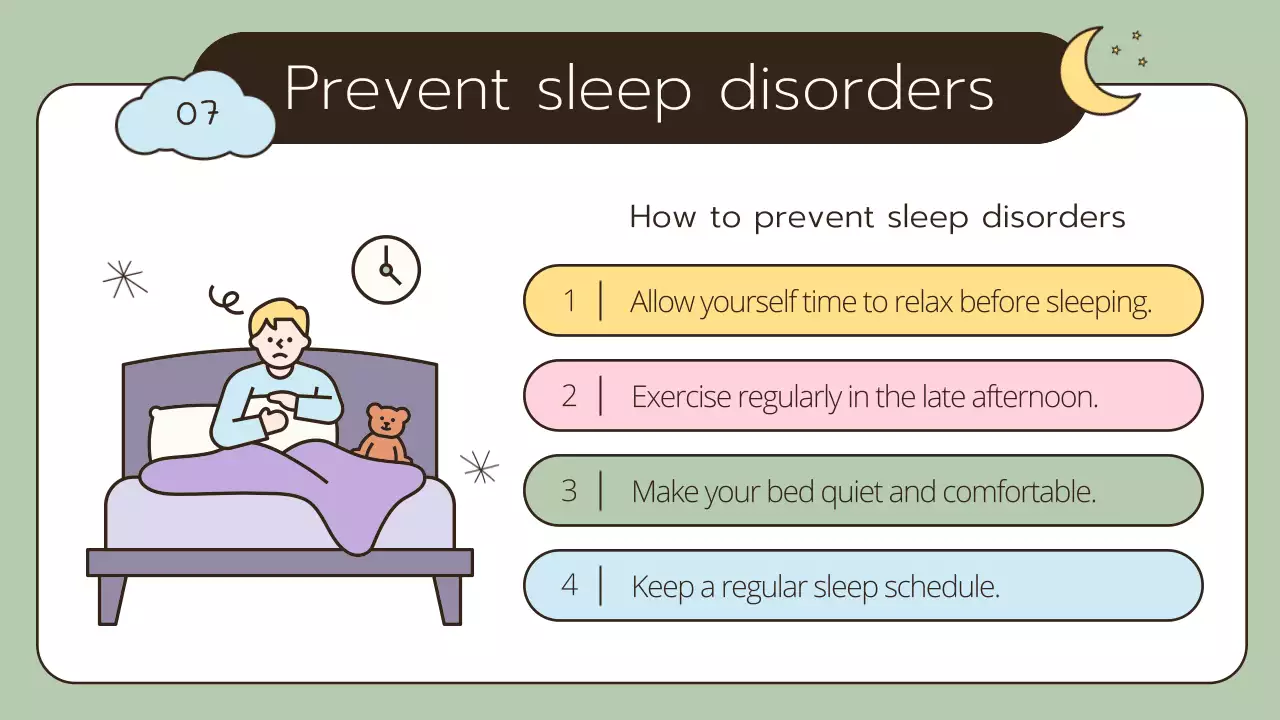 07

Prevent sleep disorders

How to prevent sleep disorders

1 | Allow yourself time to relax before sleeping.

2 | Exercise regularly in the late afternoon.

3 | Make your bed quiet and comfortable.

4 | Keep a regular sleep schedule.